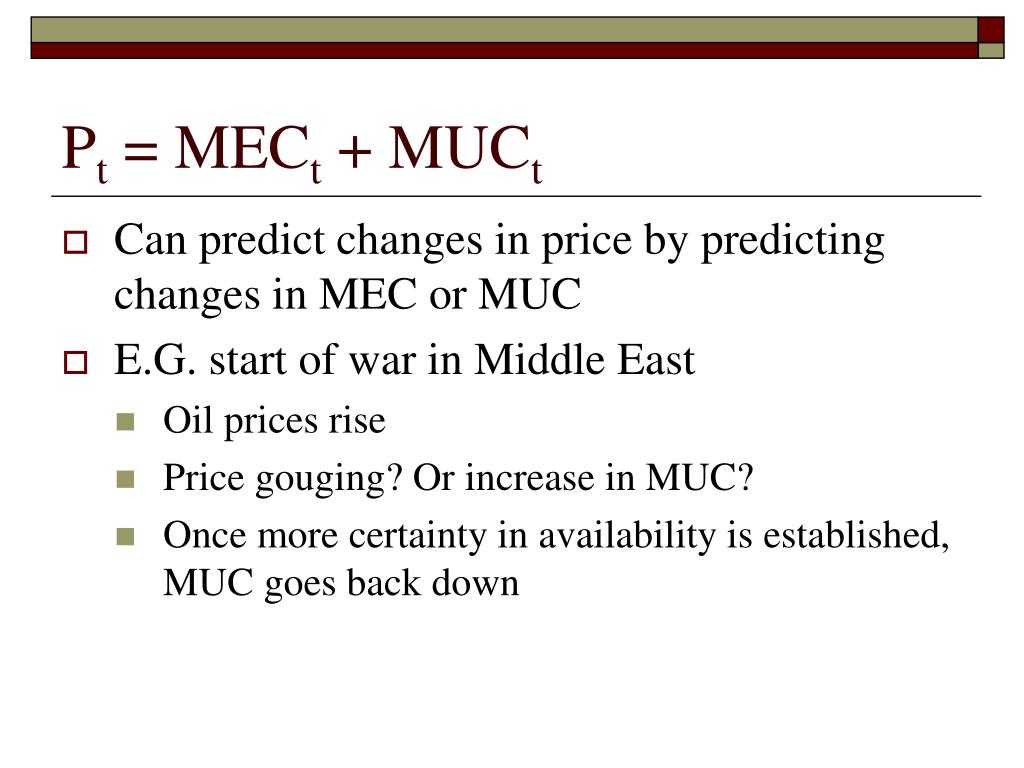 $P_t = MEC_t + MUC_t$

Can predict changes in price by predicting changes in MEC or MUC

E.G. start of war in Middle East

Oil prices rise

Price gouging? Or increase in MUC?

Once more certainty in availability is established, MUC goes back down